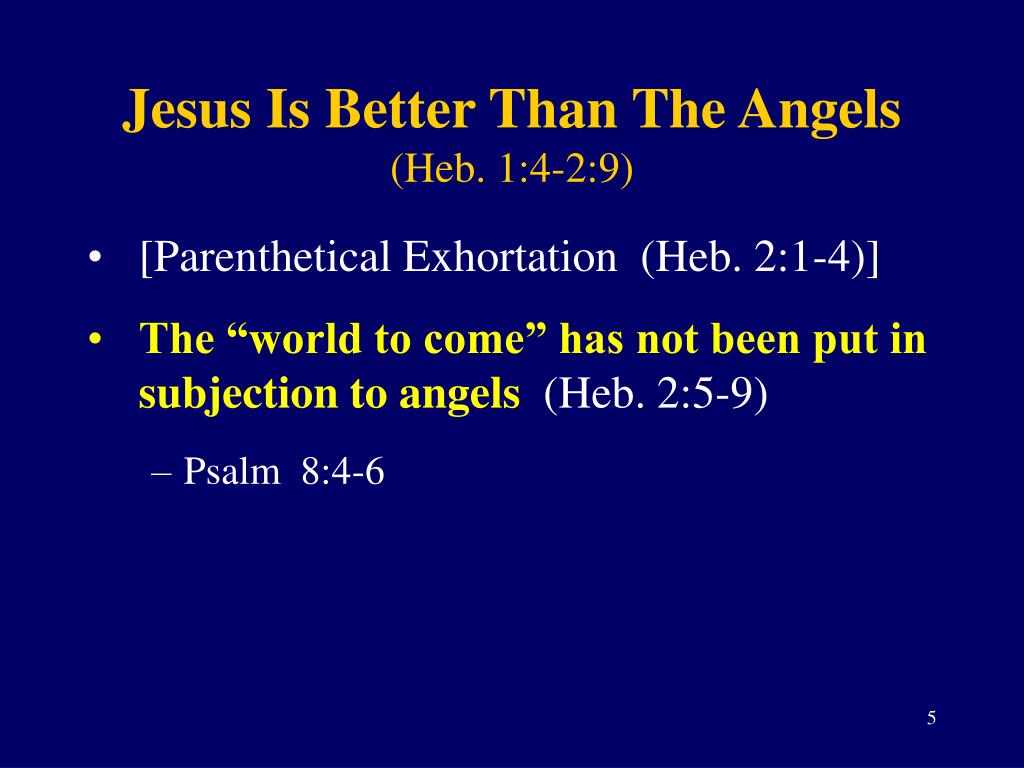 Jesus Is Better Than The Angels
(Heb. 1:4-2:9)

• [Parenthetical Exhortation (Heb. 2:1-4)]

• The “world to come” has not been put in subjection to angels (Heb. 2:5-9)

– Psalm 8:4-6

5